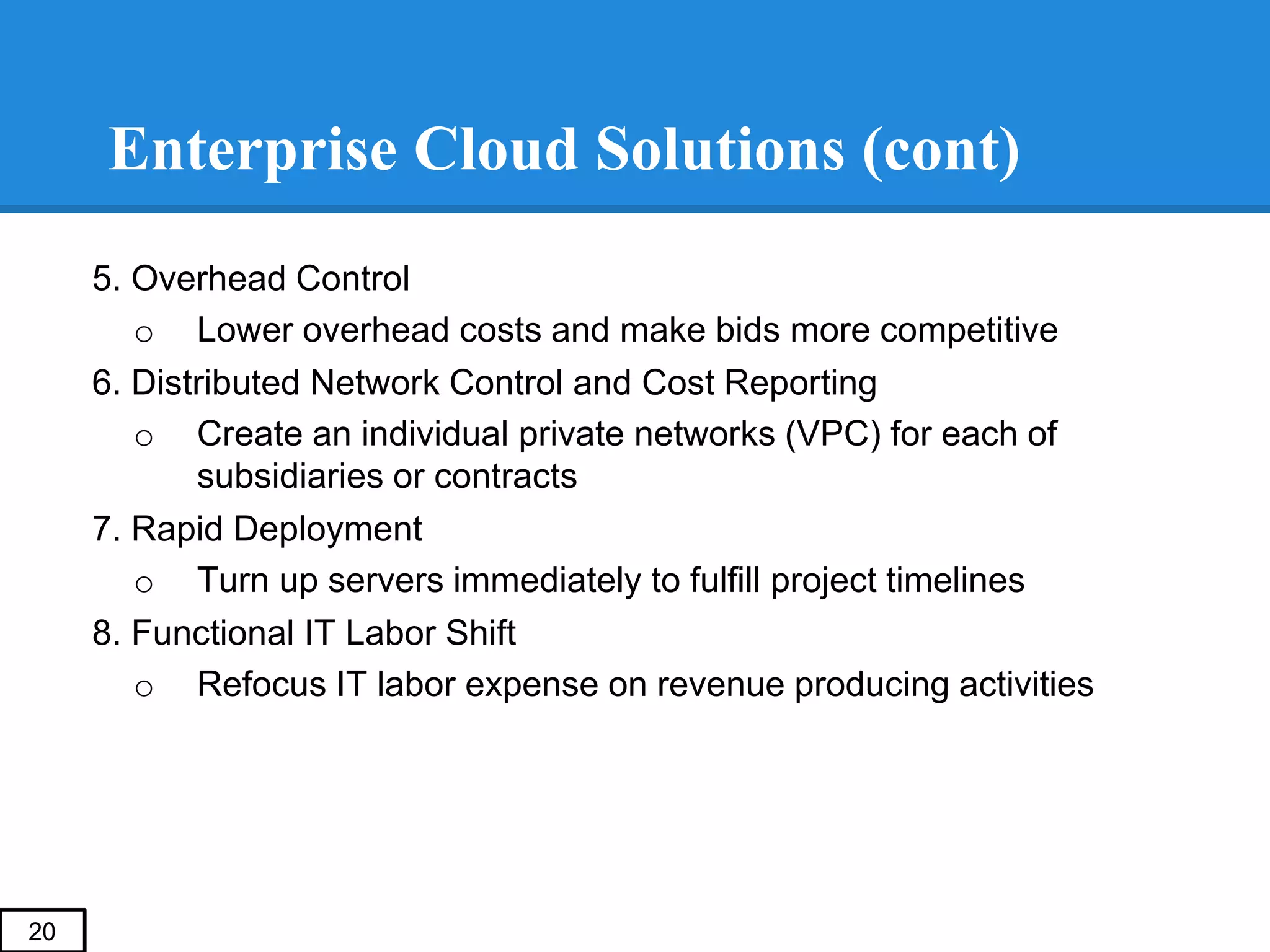 Enterprise Cloud Solutions (cont)

5. Overhead Control
○ Lower overhead costs and make bids more competitive
6. Distributed Network Control and Cost Reporting
○ Create an individual private networks (VPC) for each of subsidiaries or contracts
7. Rapid Deployment
○ Turn up servers immediately to fulfill project timelines
8. Functional IT Labor Shift
○ Refocus IT labor expense on revenue producing activities

20